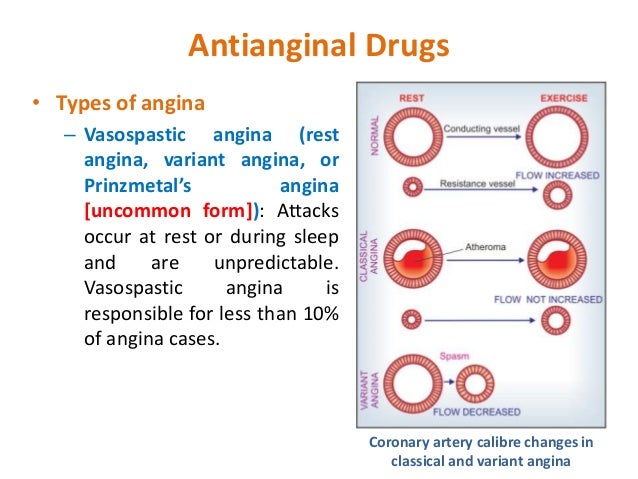 Antianginal Drugs

• Types of angina

– Vasospastic angina (rest angina, variant angina, or Prinzmetal's angina [uncommon form]): Attacks occur at rest or during sleep and are unpredictable. Vasospastic angina is responsible for less than 10% of angina cases.

REST

EXERCISE

NORMAL

Conducting vessel

FLOW INCREASED

Resistance vessel

CLASSICAL ANGINA

Atheroma

FLOW NOT INCREASED

VARIANT ANGINA

Spasm

FLOW DECREASED

Coronary artery calibre changes in classical and variant angina